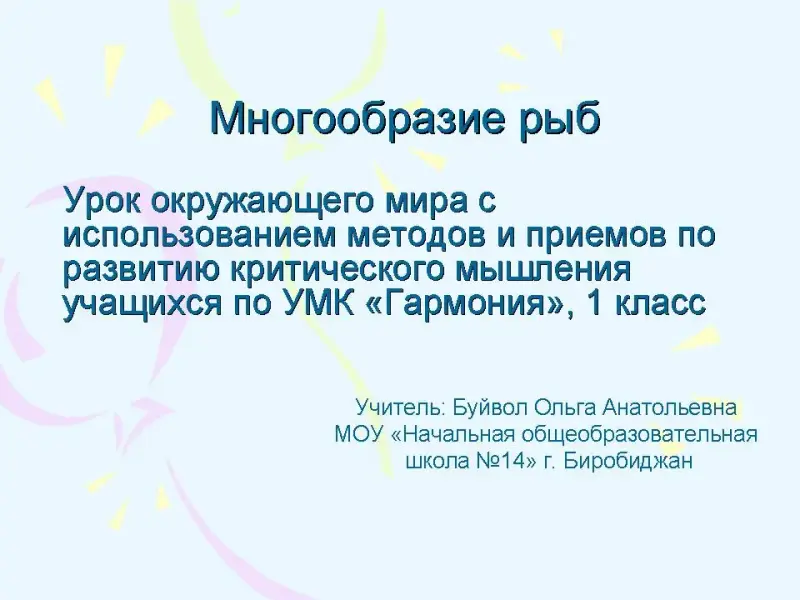 Многообразие рыб

Урок окружающего мира с использованием методов и приемов по развитию критического мышления учащихся по УМК «Гармония», 1 класс

Учитель: Буйвол Ольга Анатольевна
МОУ «Начальная общеобразовательная школа №14» г. Биробиджан